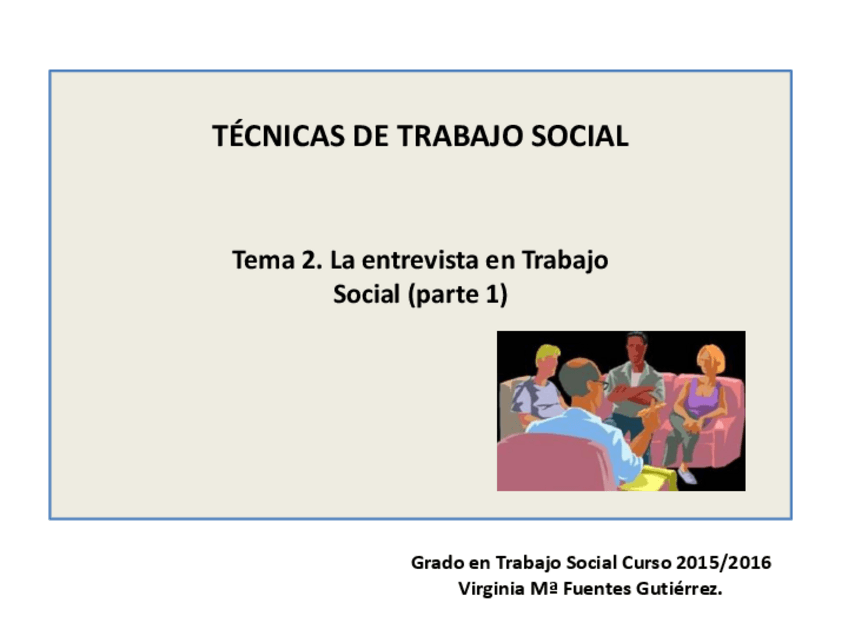 TÉCNICAS DE TRABAJO SOCIAL

Tema 2. La entrevista en Trabajo Social (parte 1)

Grado en Trabajo Social Curso 2015/2016
Virginia Mª Fuentes Gutiérrez.